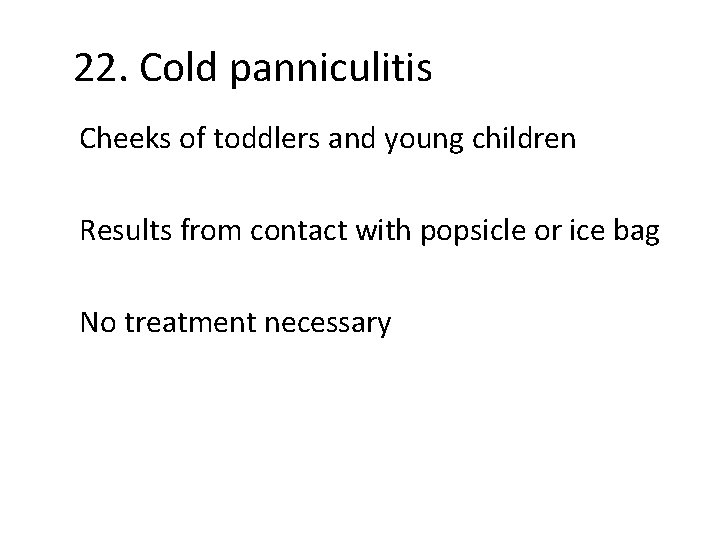 22. Cold panniculitis

Cheeks of toddlers and young children

Results from contact with popsicle or ice bag

No treatment necessary